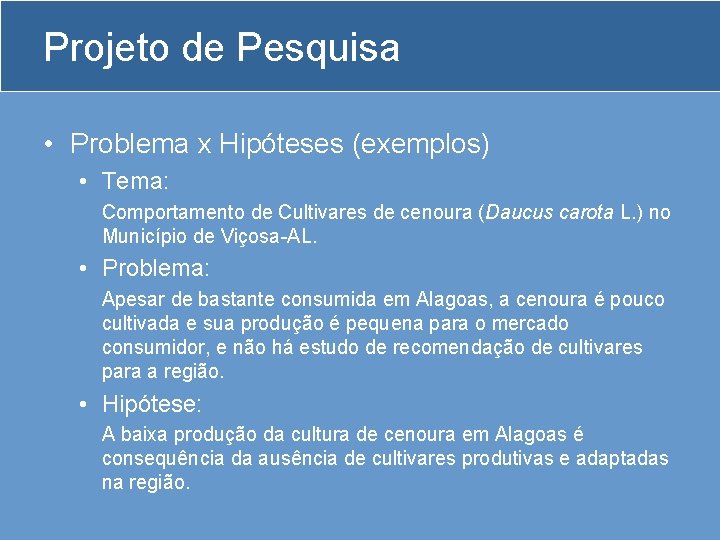 Projeto de Pesquisa

• Problema x Hipóteses (exemplos)

• Tema:

Comportamento de Cultivares de cenoura (Daucus carota L.) no Município de Viçosa-AL.

• Problema:

Apesar de bastante consumida em Alagoas, a cenoura é pouco cultivada e sua produção é pequena para o mercado consumidor, e não há estudo de recomendação de cultivares para a região.

• Hipótese:

A baixa produção da cultura de cenoura em Alagoas é consequência da ausência de cultivares produtivas e adaptadas na região.